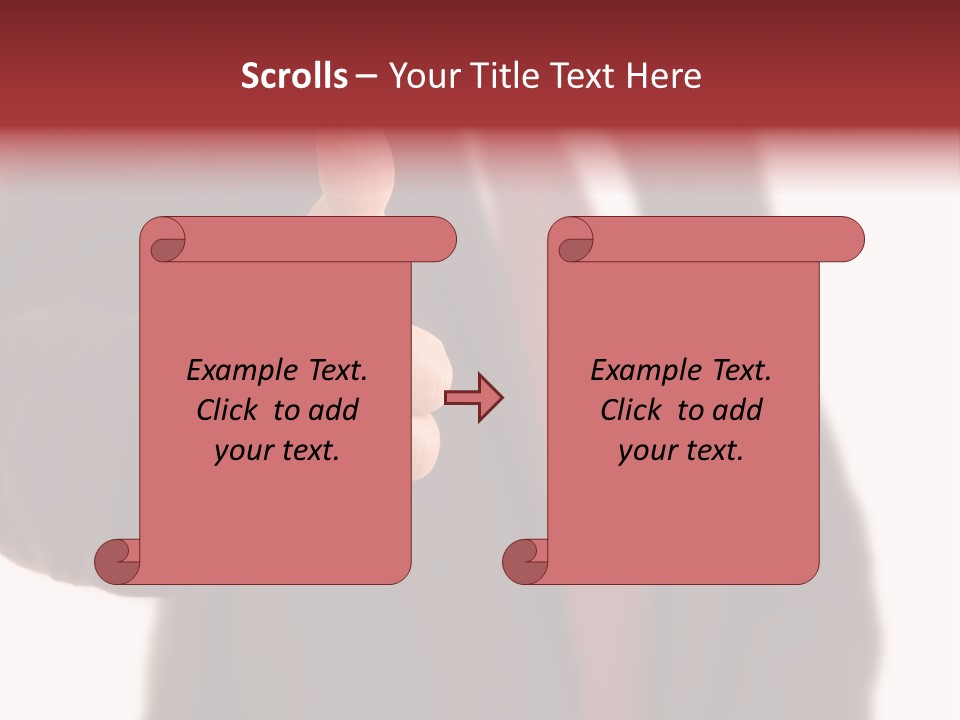 Scrolls – Your Title Text Here

Example Text.
Click to add
your text.

Example Text.
Click to add
your text.